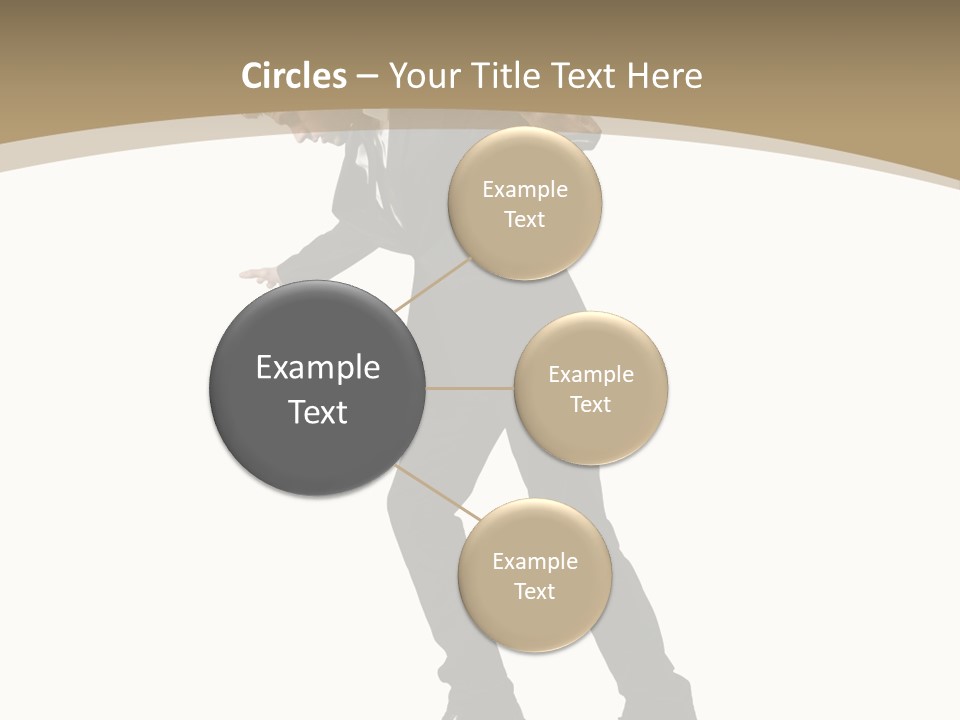 Circles – Your Title Text Here

Example Text

Example Text

Example Text

Example Text